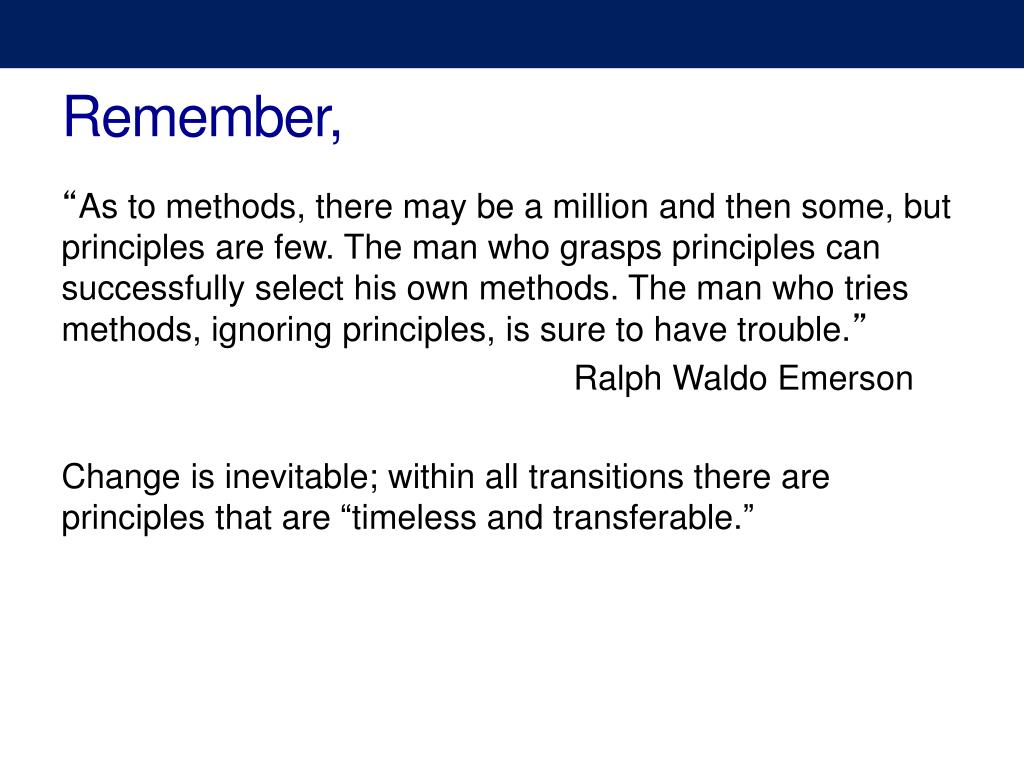 Remember,

“As to methods, there may be a million and then some, but principles are few. The man who grasps principles can successfully select his own methods. The man who tries methods, ignoring principles, is sure to have trouble.”

Ralph Waldo Emerson

Change is inevitable; within all transitions there are principles that are “timeless and transferable.”